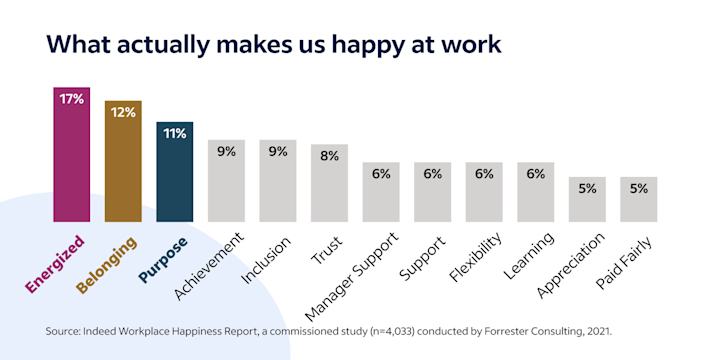 What actually makes us happy at work

17%
12%
11%
9%
9%
8%
6%
6%
6%
6%
5%
5%

Energized
Belonging
Purpose
Achievement
Inclusion
Trust
Manager Support
Support
Flexibility
Learning
Appreciation
Paid Fairly

Source: Indeed Workplace Happiness Report, a commissioned study (n=4,033) conducted by Forrester Consulting, 2021.